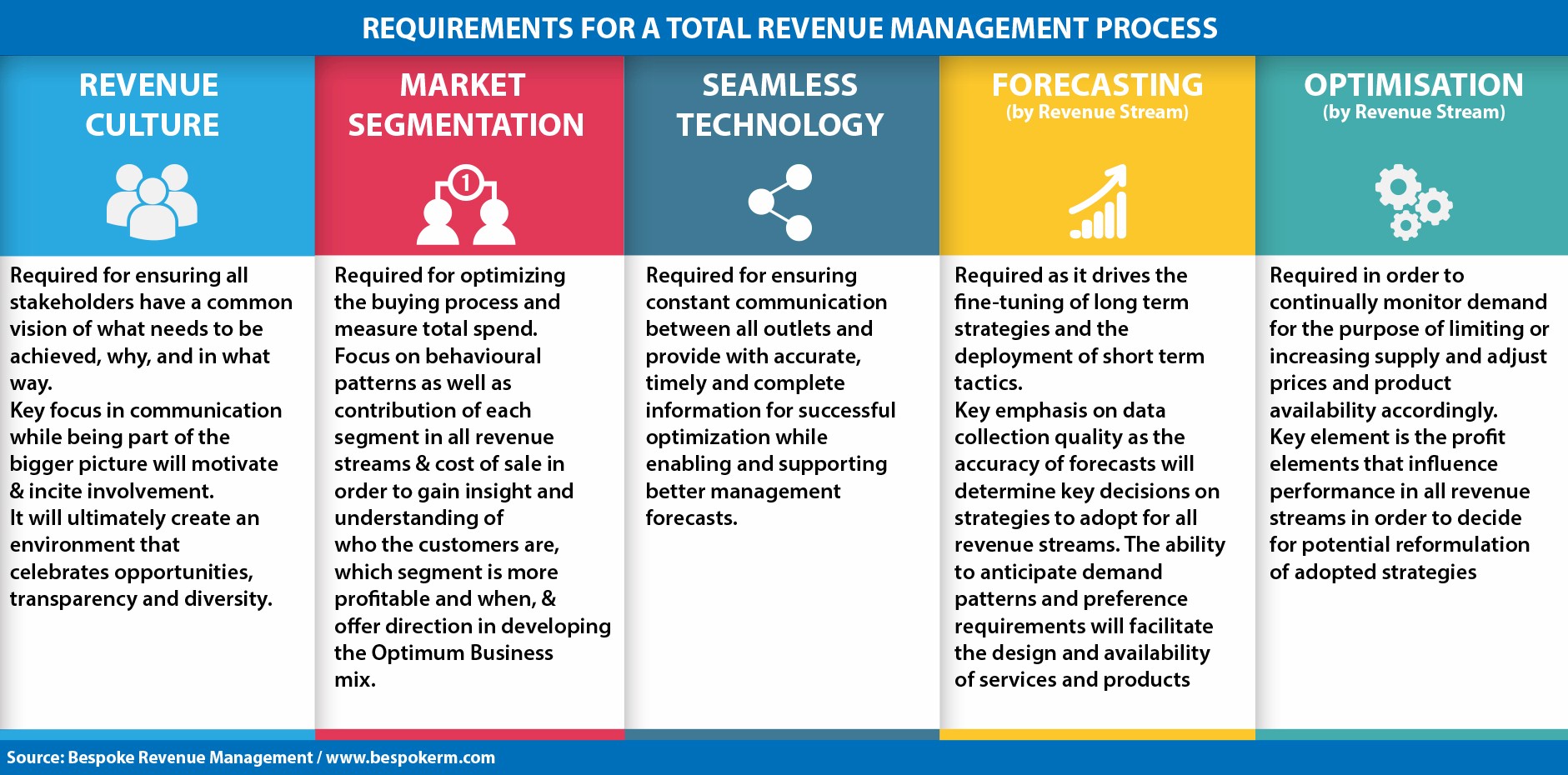 REQUIREMENTS FOR A TOTAL REVENUE MANAGEMENT PROCESS

REVENUE CULTURE

Required for ensuring all stakeholders have a common vision of what needs to be achieved, why, and in what way.
Key focus in communication while being part of the bigger picture will motivate & incite involvement.
It will ultimately create an environment that celebrates opportunities, transparency and diversity.

MARKET SEGMENTATION

1

Required for optimizing the buying process and measure total spend.
Focus on behavioural patterns as well as contribution of each segment in all revenue streams & cost of sale in order to gain insight and understanding of who the customers are, which segment is more profitable and when, & offer direction in developing the Optimum Business mix.

SEAMLESS TECHNOLOGY

Required for ensuring constant communication between all outlets and provide with accurate, timely and complete information for successful optimization while enabling and supporting better management forecasts.

FORECASTING
(by Revenue Stream)

Required as it drives the fine-tuning of long term strategies and the deployment of short term tactics.
Key emphasis on data collection quality as the accuracy of forecasts will determine key decisions on strategies to adopt for all revenue streams. The ability to anticipate demand patterns and preference requirements will facilitate the design and availability of services and products

OPTIMISATION
(by Revenue Stream)

Required in order to continually monitor demand for the purpose of limiting or increasing supply and adjust prices and product availability accordingly.
Key element is the profit elements that influence performance in all revenue streams in order to decide for potential reformulation of adopted strategies

Source: Bespoke Revenue Management / www.bespokerm.com